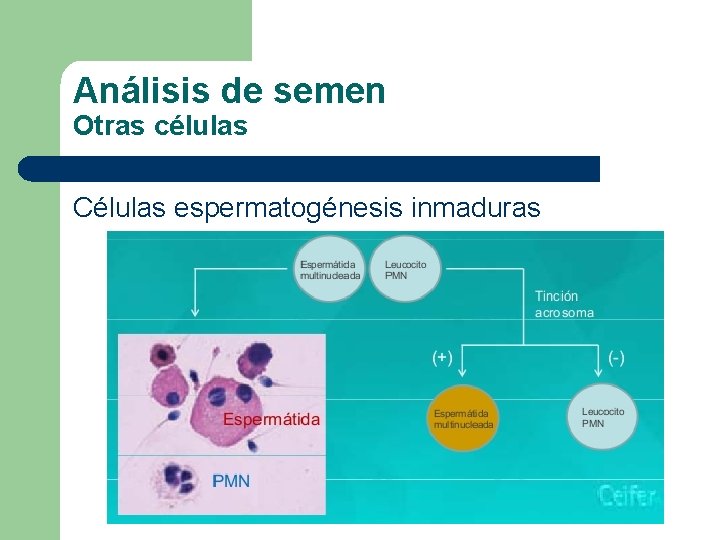 Análisis de semen
Otras células

Células espermatogénesis inmaduras

Espermátida multinucleada

Leucocito PMN

Tinción acrosoma

(+)

(-)

Espermátida multinucleada

Leucocito PMN

Espermátida

PMN

Ceifer